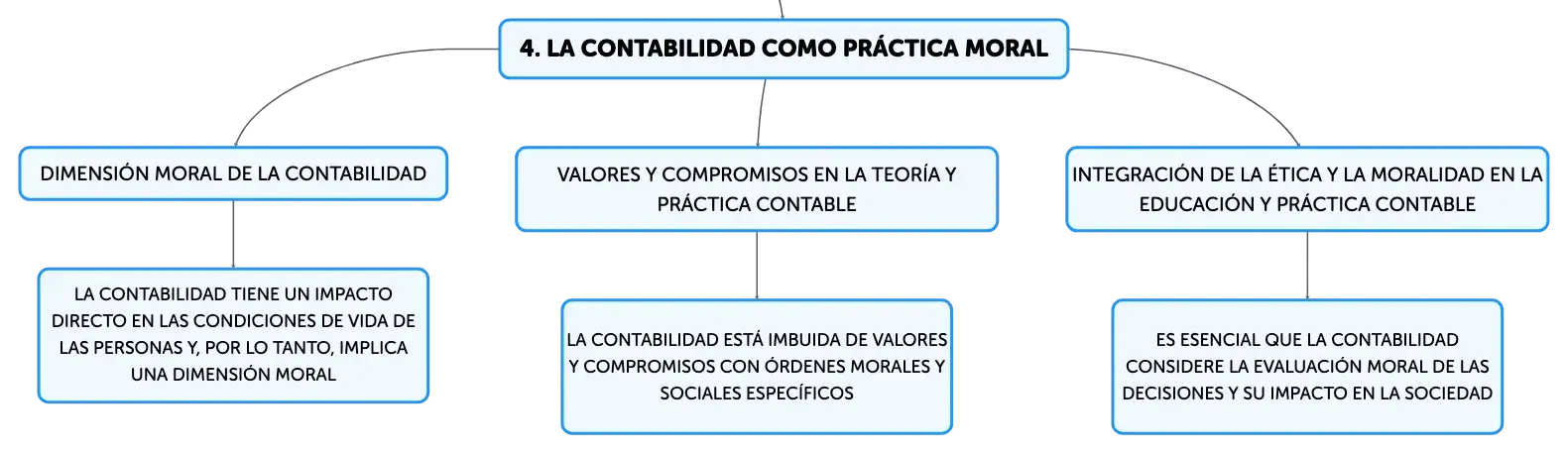 4. LA CONTABILIDAD COMO PRÁCTICA MORAL

DIMENSIÓN MORAL DE LA CONTABILIDAD

LA CONTABILIDAD TIENE UN IMPACTO DIRECTO EN LAS CONDICIONES DE VIDA DE LAS PERSONAS Y, POR LO TANTO, IMPLICA UNA DIMENSIÓN MORAL

VALORES Y COMPROMISOS EN LA TEORÍA Y PRÁCTICA CONTABLE

LA CONTABILIDAD ESTÁ IMBUIDA DE VALORES Y COMPROMISOS CON ÓRDENES MORALES Y SOCIALES ESPECÍFICOS

INTEGRACIÓN DE LA ÉTICA Y LA MORALIDAD EN LA EDUCACIÓN Y PRÁCTICA CONTABLE

ES ESENCIAL QUE LA CONTABILIDAD CONSIDERE LA EVALUACIÓN MORAL DE LAS DECISIONES Y SU IMPACTO EN LA SOCIEDAD